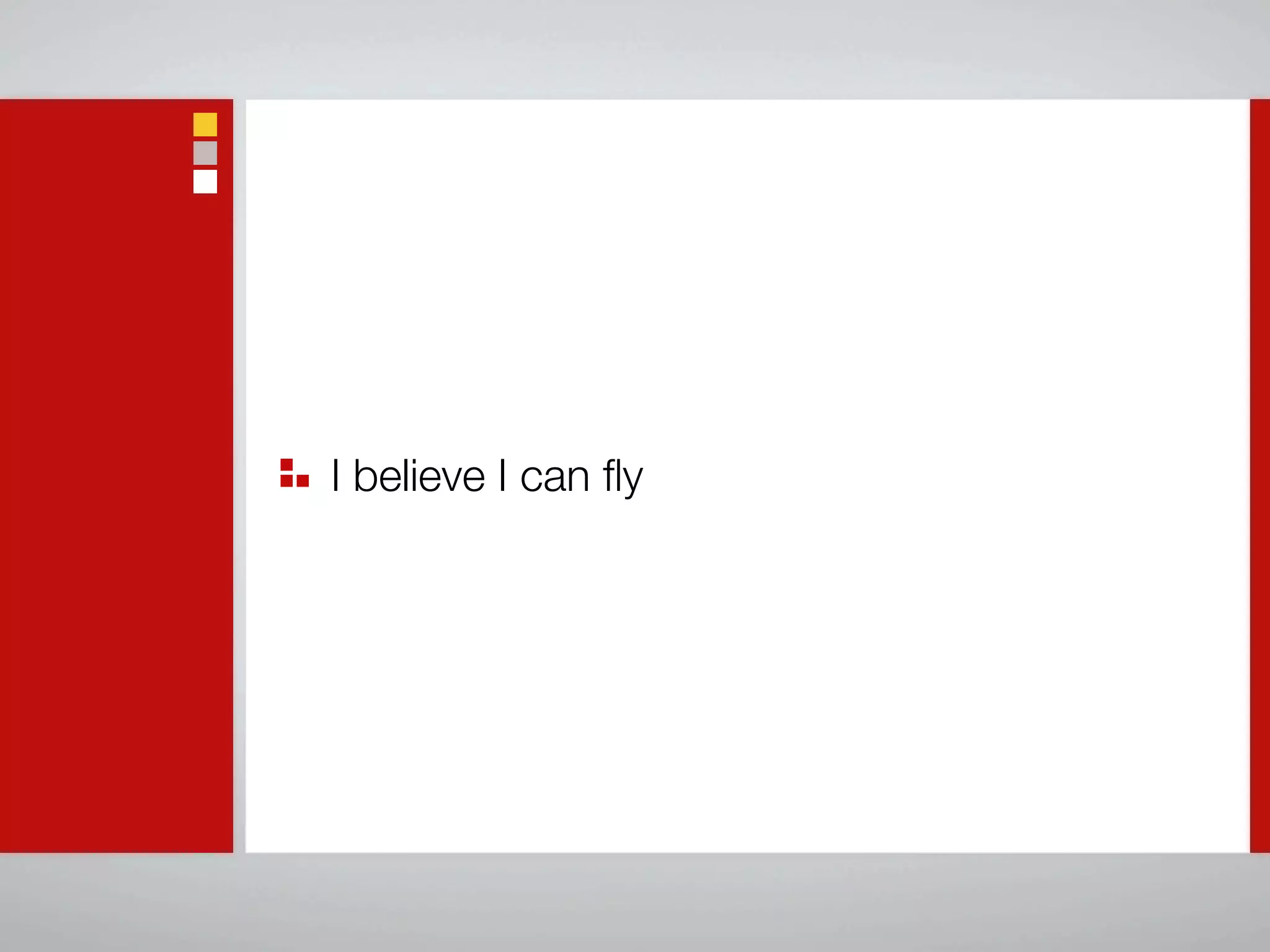 I believe I can fly